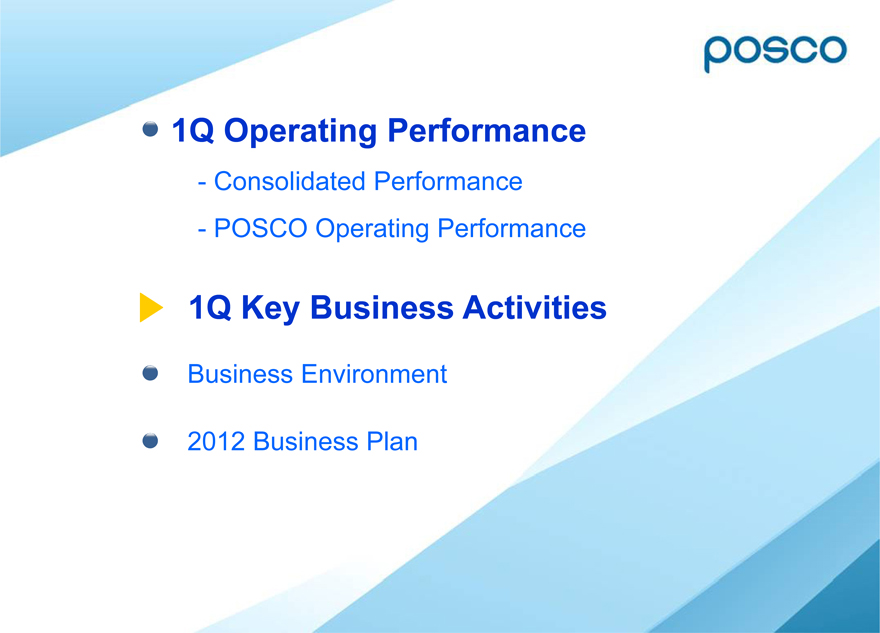 posco

1Q Operating Performance

- Consolidated Performance

- POSCO Operating Performance

1Q Key Business Activities

Business Environment

2012 Business Plan